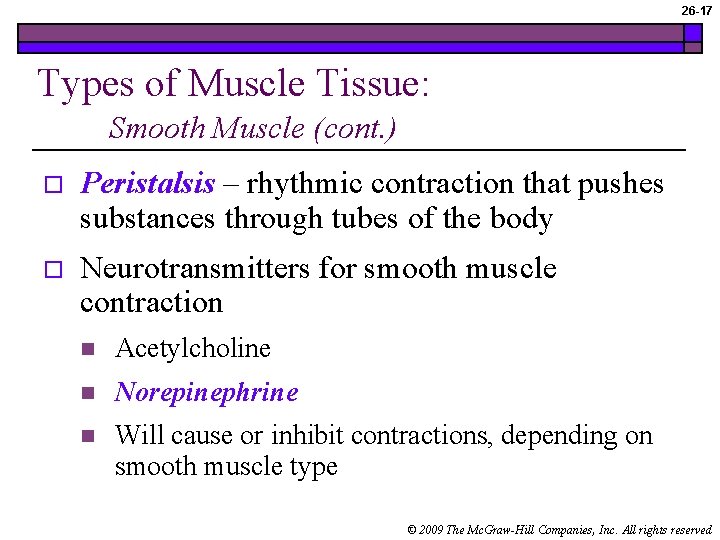 26-17

Types of Muscle Tissue:
Smooth Muscle (cont.)

Peristalsis – rhythmic contraction that pushes substances through tubes of the body

Neurotransmitters for smooth muscle contraction

Acetylcholine

Norepinephrine

Will cause or inhibit contractions, depending on smooth muscle type

© 2009 The McGraw-Hill Companies, Inc. All rights reserved